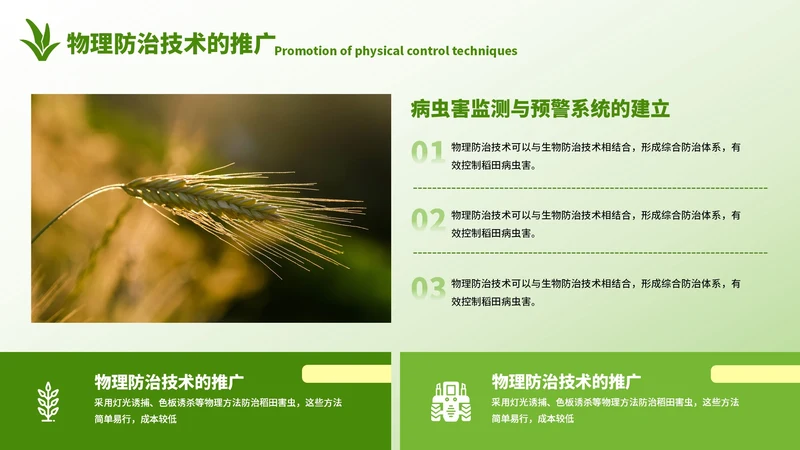 物理防治技术的推广 Promotion of physical control techniques

病虫害监测与预警系统的建立

01 物理防治技术可以与生物防治技术相结合，形成综合防治体系，有效控制稻田病虫害。

02 物理防治技术可以与生物防治技术相结合，形成综合防治体系，有效控制稻田病虫害。

03 物理防治技术可以与生物防治技术相结合，形成综合防治体系，有效控制稻田病虫害。

物理防治技术的推广
采用灯光诱捕、色板诱杀等物理方法防治稻田害虫，这些方法简单易行，成本较低

物理防治技术的推广
采用灯光诱捕、色板诱杀等物理方法防治稻田害虫，这些方法简单易行，成本较低